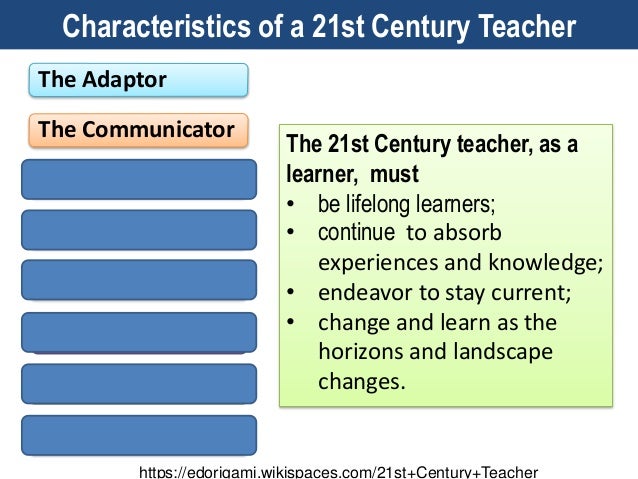 Characteristics of a 21st Century Teacher

The Adaptor

The Communicator

The 21st Century teacher, as a learner, must
• be lifelong learners;
• continue to absorb experiences and knowledge;
• endeavor to stay current;
• change and learn as the horizons and landscape changes.

https://edorigami.wikispaces.com/21st+Century+Teacher